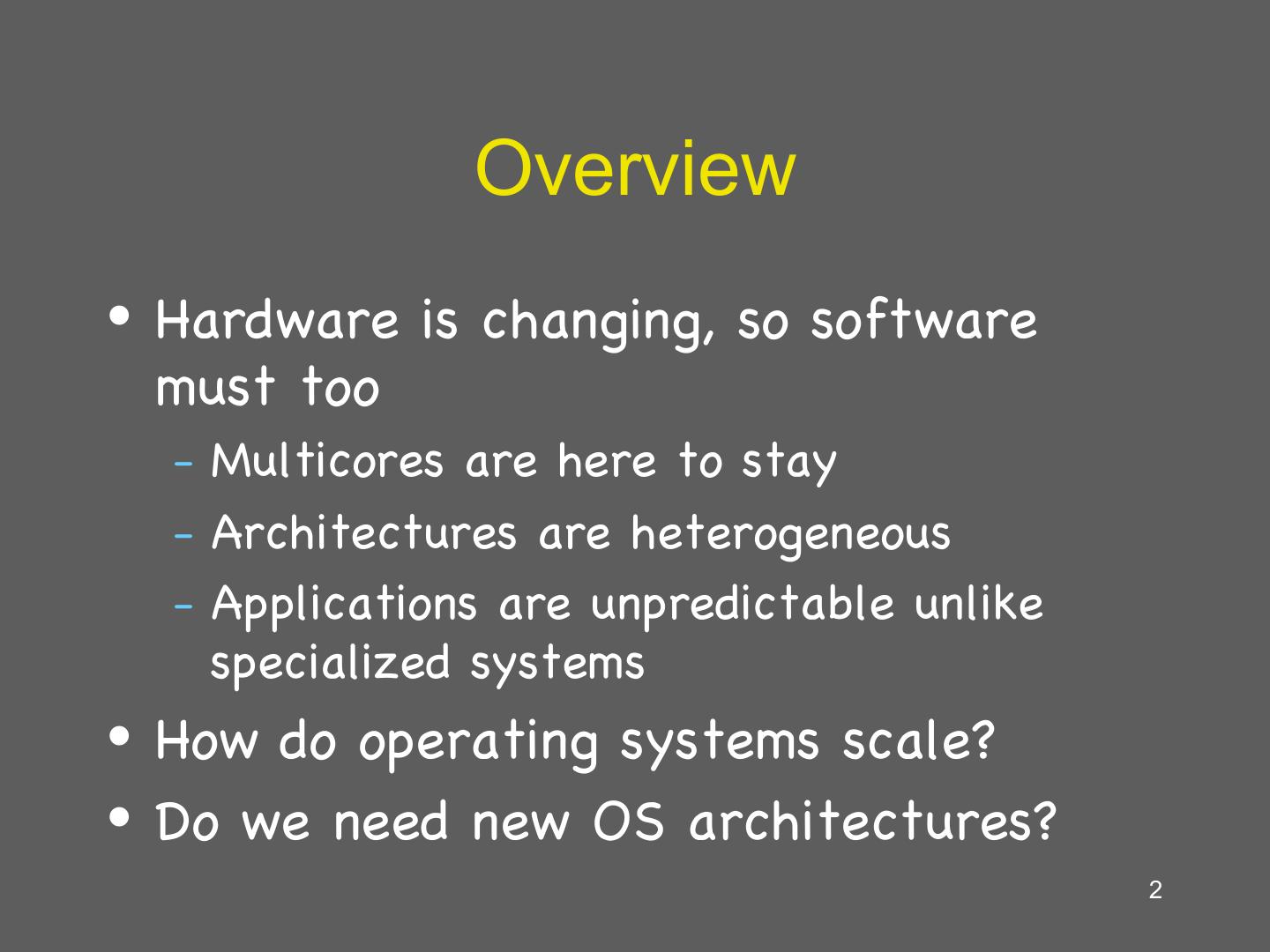 Overview

• Hardware is changing, so software must too
– Multicores are here to stay
– Architectures are heterogeneous
– Applications are unpredictable unlike specialized systems
• How do operating systems scale?
• Do we need new OS architectures?

2